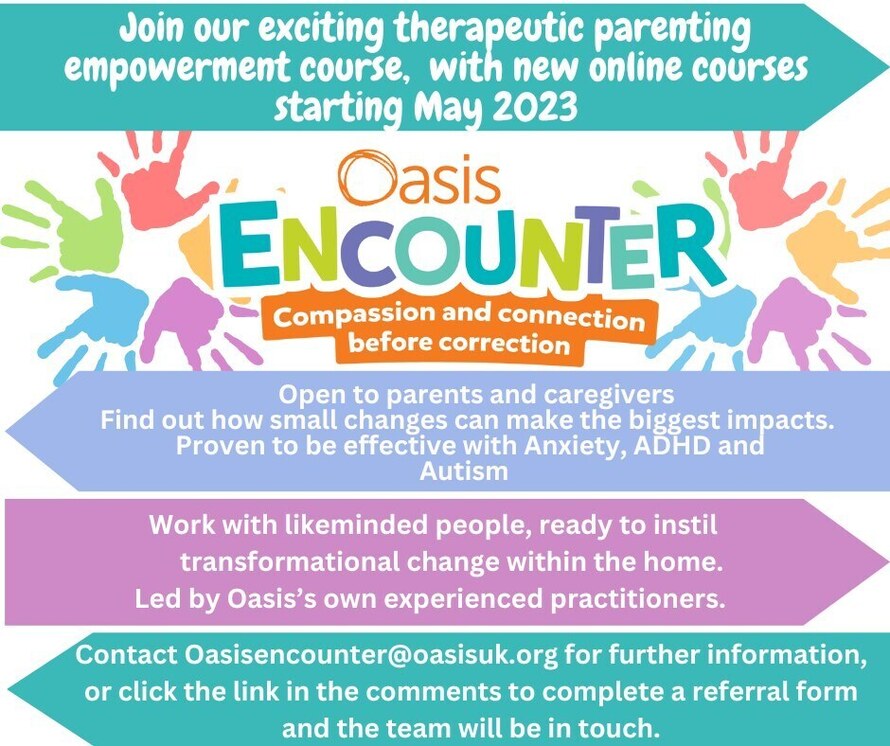 Join our exciting therapeutic parenting empowerment course, with new online courses starting May 2023

Oasis
ENCOUNTER
Compassion and connection before correction

Open to parents and caregivers
Find out how small changes can make the biggest impacts.
Proven to be effective with Anxiety, ADHD and Autism

Work with likeminded people, ready to instil transformational change within the home.
Led by Oasis's own experienced practitioners.

Contact Oasisencounter@oasisuk.org for further information, or click the link in the comments to complete a referral form and the team will be in touch.